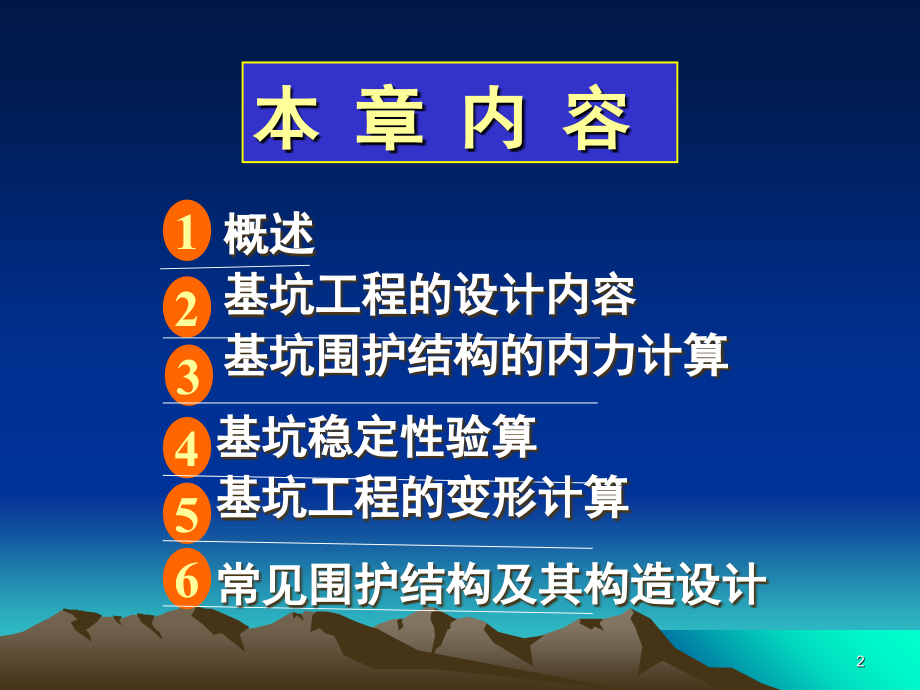 本 章 内 容

1 概述

2 基坑工程的设计内容

3 基坑围护结构的内力计算

4 基坑稳定性验算

5 基坑工程的变形计算

6 常见围护结构及其构造设计

2